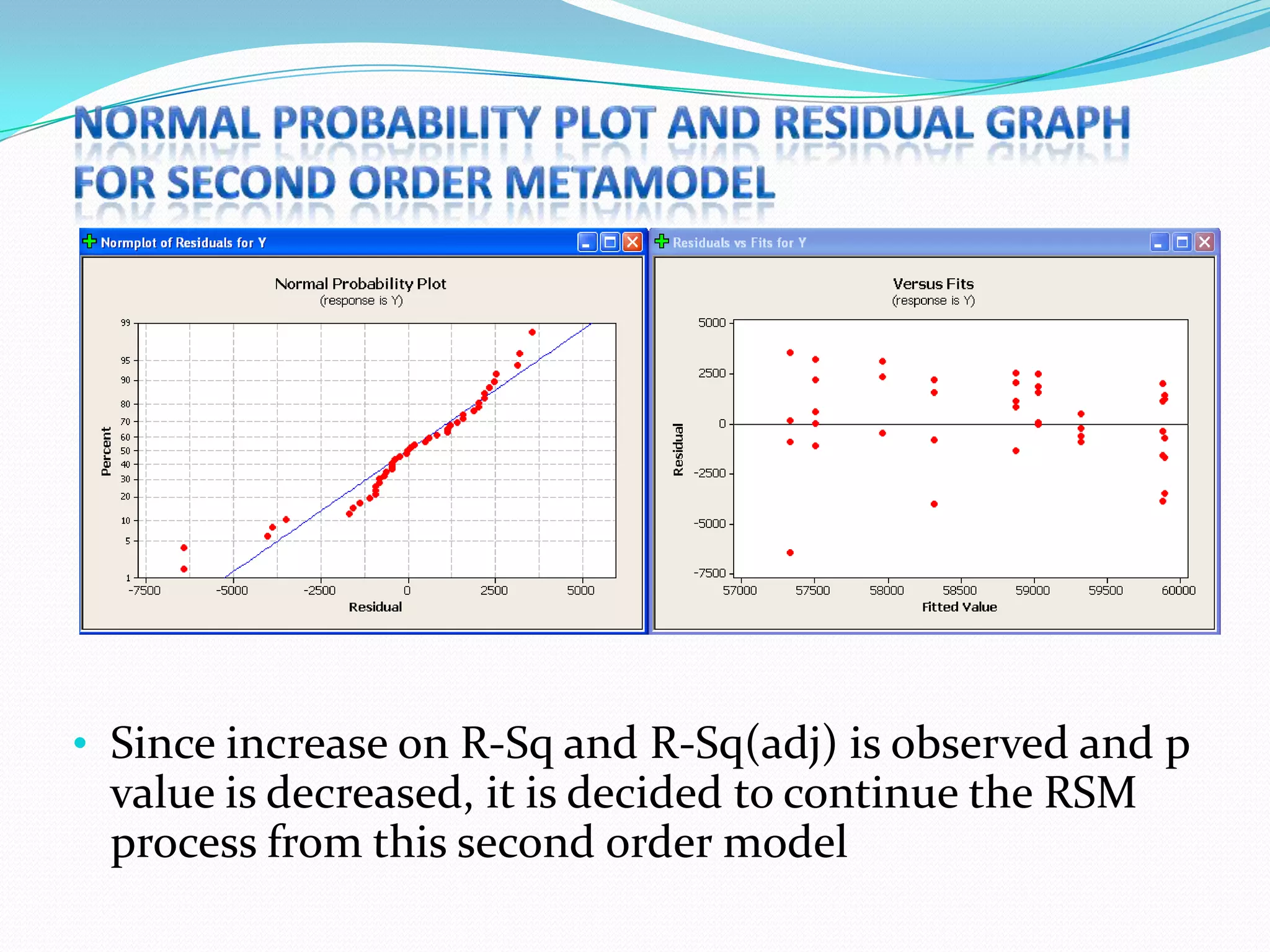 NORMAL PROBABILITY PLOT AND RESIDUAL GRAPH FOR SECOND ORDER METAMODEL

Normplot of Residuals for Y

Normal Probability Plot
(response is Y)

Percent

99
95
90
80
70
60
50
40
30
20
10
5
1

-7500 -5000 -2500 0 2500 5000
Residual

Residuals vs Fits for Y

Versus Fits
(response is Y)

Residual

5000
2500
0
-2500
-5000
-7500

57000 57500 58000 58500 59000 59500 60000
Fitted Value

• Since increase on R-Sq and R-Sq(adj) is observed and p value is decreased, it is decided to continue the RSM process from this second order model